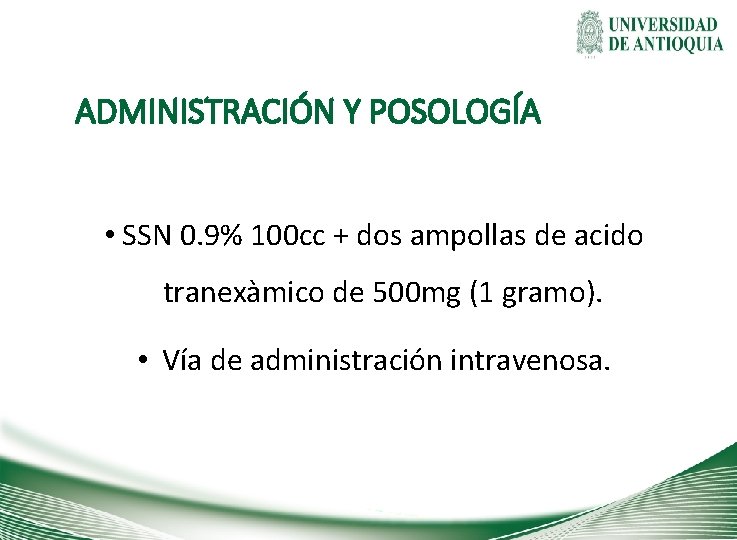 UNIVERSIDAD DE ANTIOQUIA

ADMINISTRACIÓN Y POSOLOGÍA

• SSN 0.9% 100cc + dos ampollas de acido tranexàmico de 500mg (1 gramo).

• Vía de administración intravenosa.